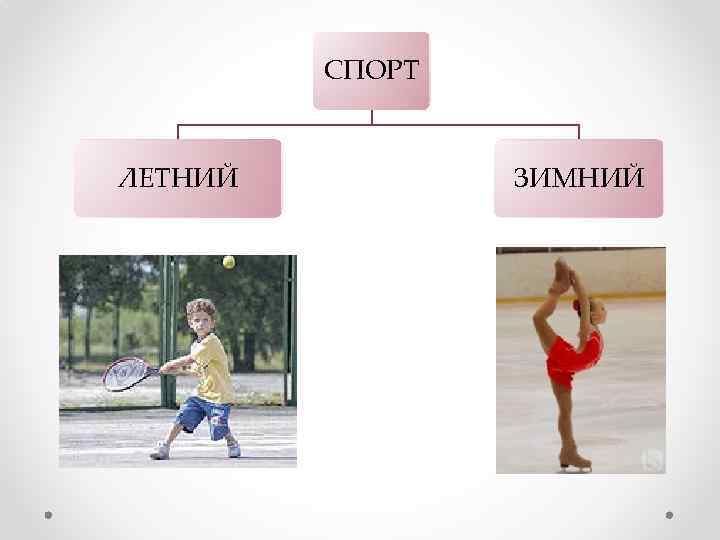 СПОРТ

ЛЕТНИЙ

ЗИМНИЙ